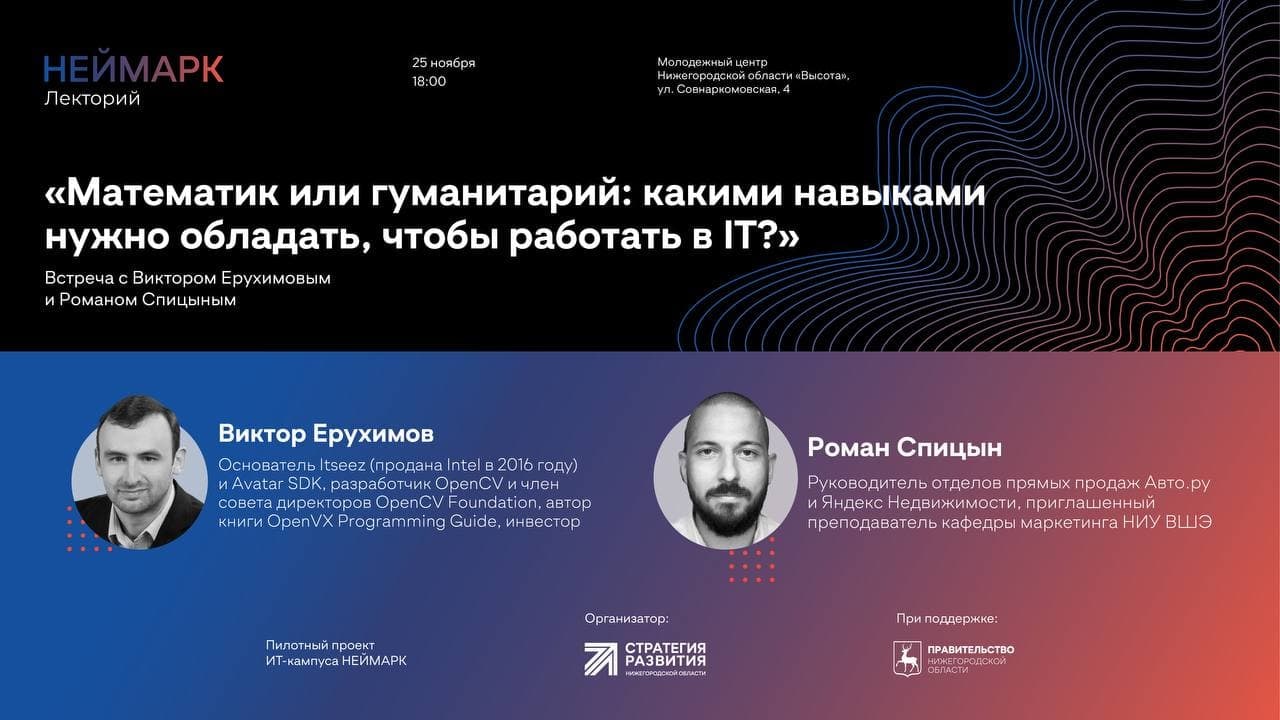 НЕЙМАРК
Лекторий

25 ноября
18:00

Молодежный центр
Нижегородской области «Высота»,
ул. Совнаркомовская, 4

«Математик или гуманитарий: какими навыками нужно обладать, чтобы работать в IT?»

Встреча с Виктором Ерухимовым
и Романом Спицыным

Виктор Ерухимов
Основатель Itseez (продана Intel в 2016 году) и Avatar SDK, разработчик OpenCV и член совета директоров OpenCV Foundation, автор книги OpenVX Programming Guide, инвестор

Роман Спицын
Руководитель отделов прямых продаж Авто.ру и Яндекс Недвижимости, приглашенный преподаватель кафедры маркетинга НИУ ВШЭ

Пилотный проект
ИТ-кампуса НЕЙМАРК

Организатор:
СТРАТЕГИЯ РАЗВИТИЯ
НИЖЕГОРОДСКОЙ ОБЛАСТИ

При поддержке:
ПРАВИТЕЛЬСТВО
НИЖЕГОРОДСКОЙ
ОБЛАСТИ